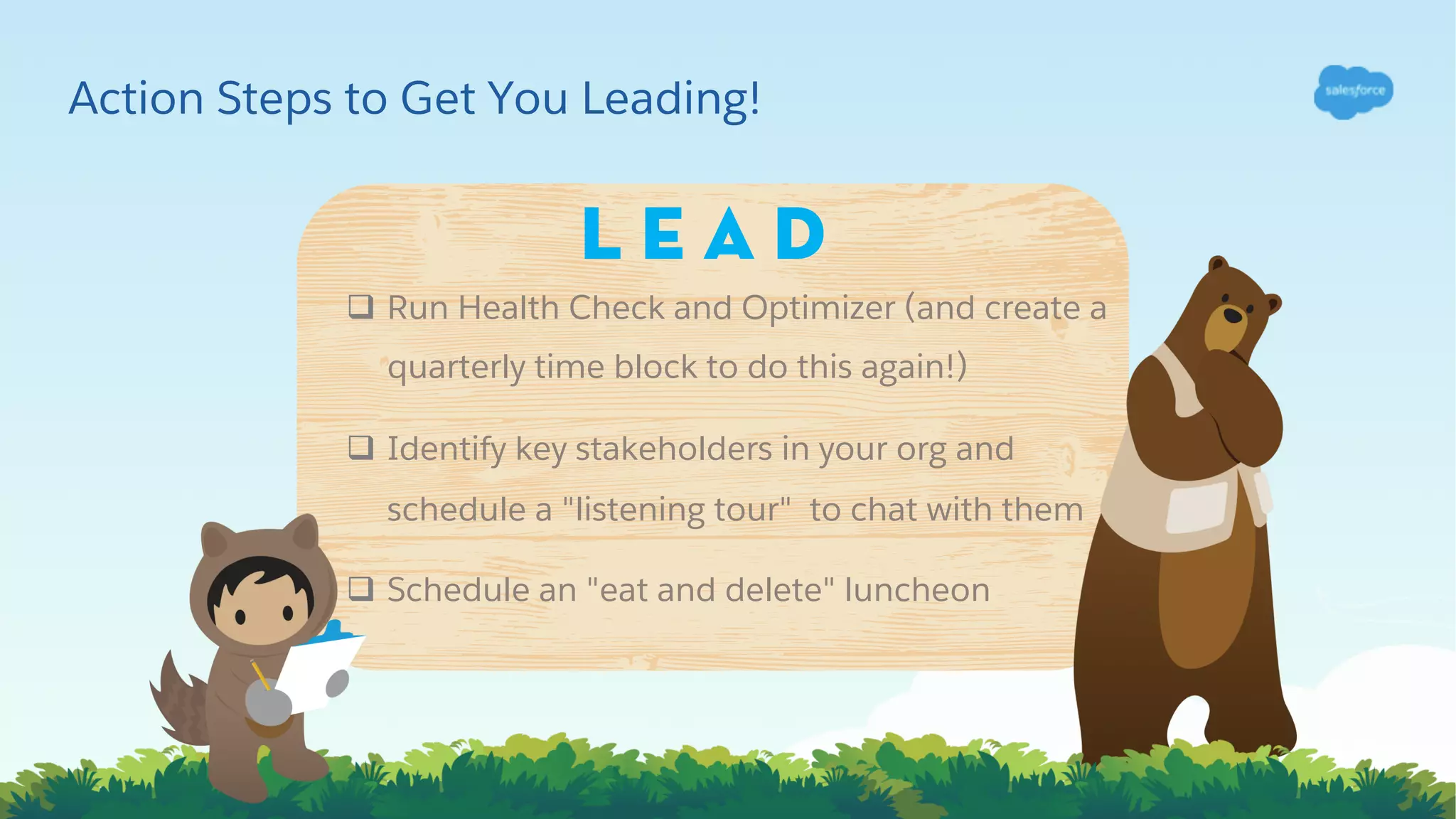 Action Steps to Get You Leading!

salesforce

LEAD

❑ Run Health Check and Optimizer (and create a quarterly time block to do this again!)

❑ Identify key stakeholders in your org and schedule a "listening tour" to chat with them

❑ Schedule an "eat and delete" luncheon